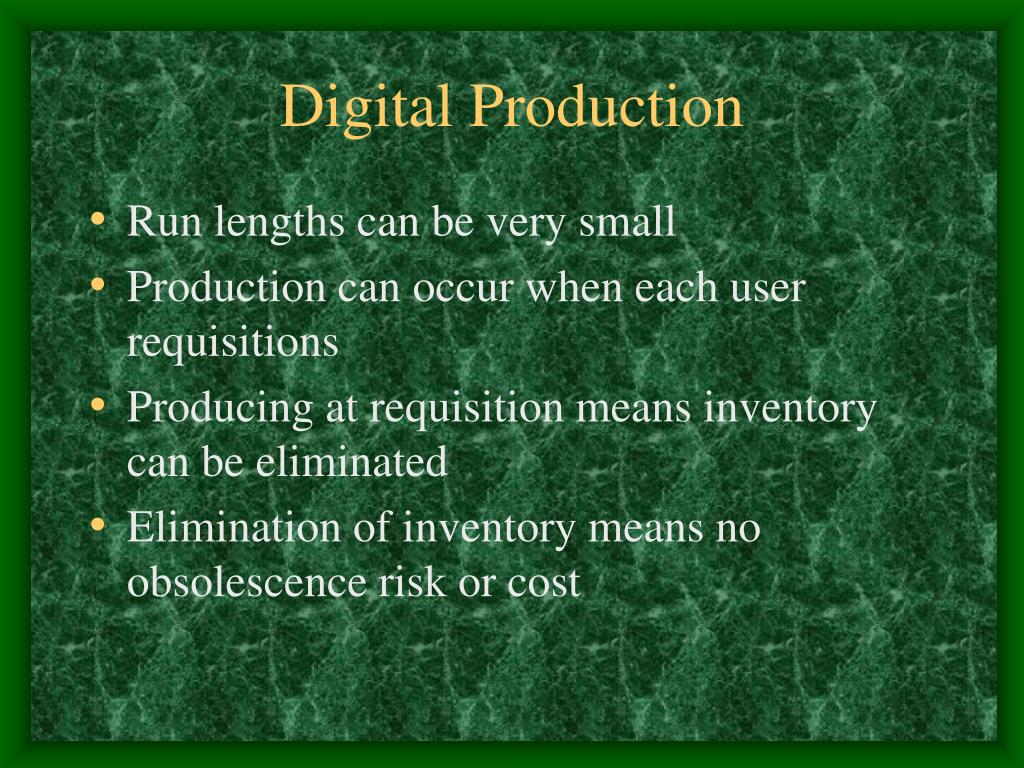 Digital Production

• Run lengths can be very small
• Production can occur when each user requisitions
• Producing at requisition means inventory can be eliminated
• Elimination of inventory means no obsolescence risk or cost